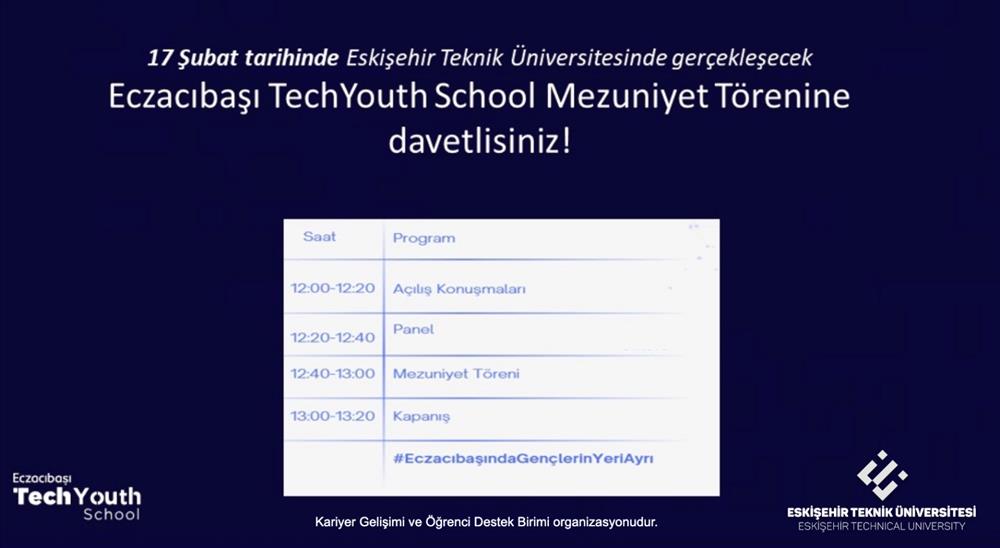 17 Şubat tarihinde Eskişehir Teknik Üniversitesinde gerçekleşecek

Eczacıbaşı TechYouth School Mezuniyet Törenine davetlisiniz!

| Saat | Program |
|---|---|
| 12:00-12:20 | Açılış Konuşmaları |
| 12:20-12:40 | Panel |
| 12:40-13:00 | Mezuniyet Töreni |
| 13:00-13:20 | Kapanış |
| | #EczacıbaşındaGençlerinYeriAyrı |

Eczacıbaşı TechYouth School

Kariyer Gelişimi ve Öğrenci Destek Birimi organizasyonudur.

ESKİŞEHİR TEKNİK ÜNİVERSİTESİ
ESKİŞEHİR TECHNICAL UNIVERSITY